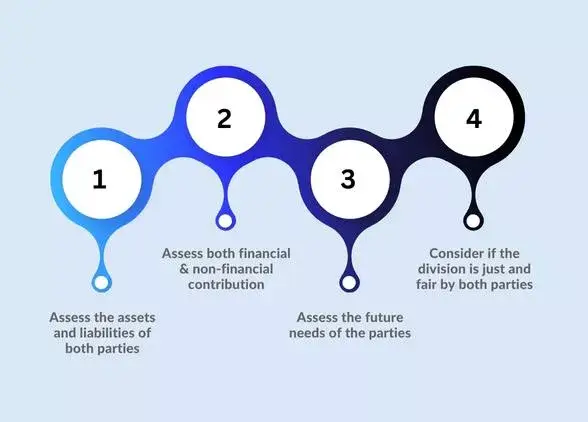 1

Assess the assets and liabilities of both parties

2

Assess both financial & non-financial contribution

3

Assess the future needs of the parties

4

Consider if the division is just and fair by both parties